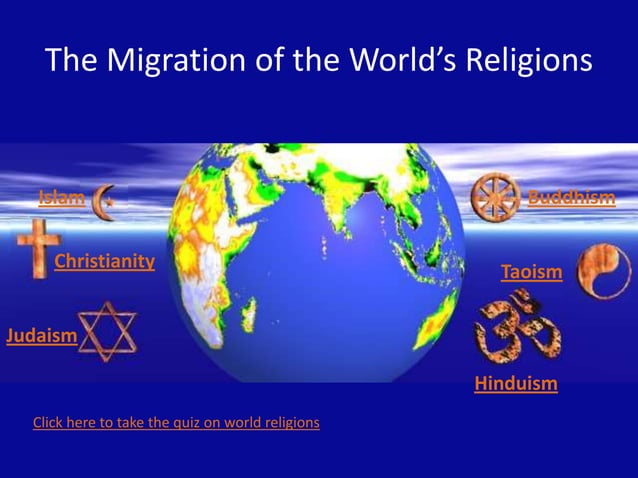 The Migration of the World's Religions

Islam

Christianity

Judaism

Buddhism

Taoism

Hinduism

Click here to take the quiz on world religions